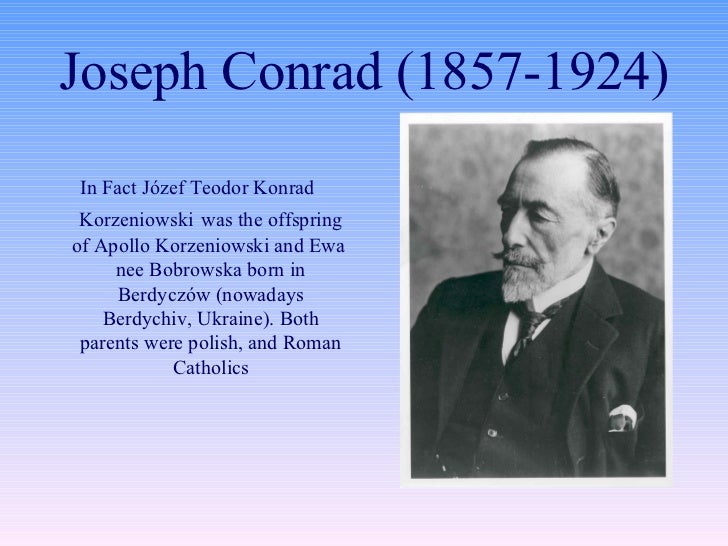 Joseph Conrad (1857-1924)

In Fact Józef Teodor Konrad Korzeniowski was the offspring of Apollo Korzeniowski and Ewa nee Bobrowska born in Berdyczów (nowadays Berdychiv, Ukraine). Both parents were polish, and Roman Catholics